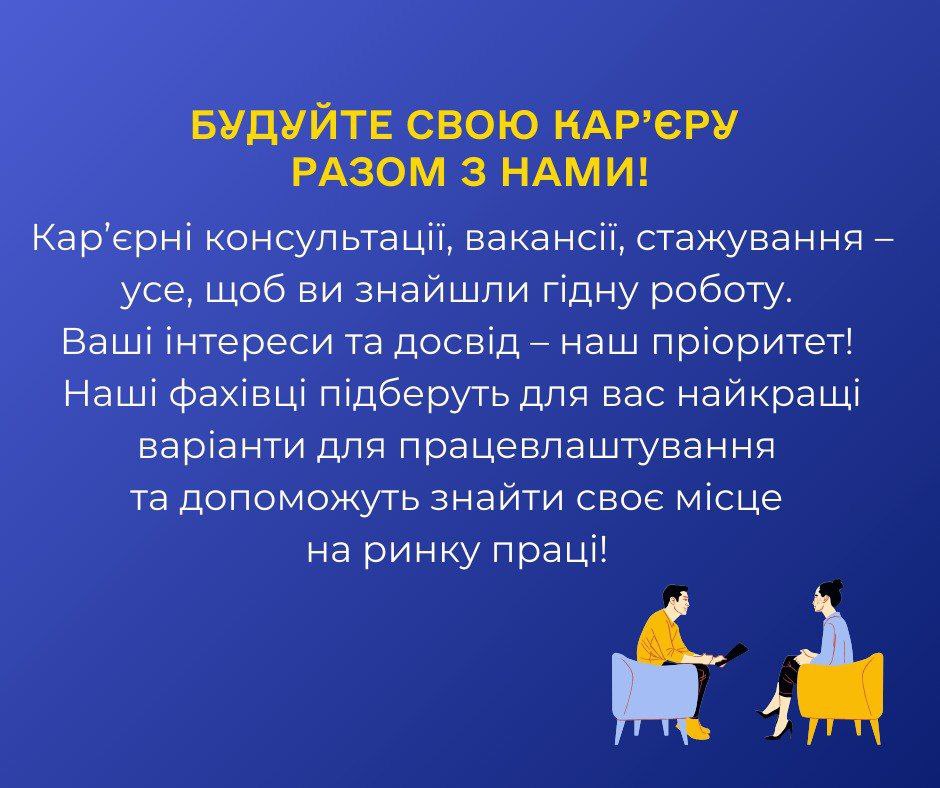 БУДУЙТЕ СВОЮ КАР’ЄРУ
РАЗОМ З НАМИ!

Кар’єрні консультації, вакансії, стажування – усе, щоб ви знайшли гідну роботу.
Ваші інтереси та досвід – наш пріоритет!
Наші фахівці підберуть для вас найкращі варіанти для працевлаштування та допоможуть знайти своє місце на ринку праці!